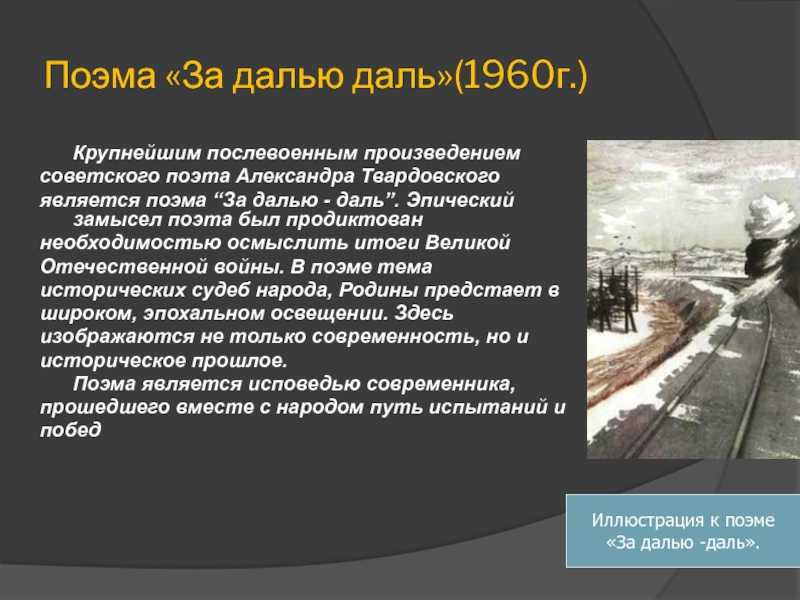 Поэма «За далью даль»(1960г.)

Крупнейшим послевоенным произведением советского поэта Александра Твардовского является поэма “За далью - даль”. Эпический замысел поэта был продиктован необходимостью осмыслить итоги Великой Отечественной войны. В поэме тема исторических судеб народа, Родины предстает в широком, эпохальном освещении. Здесь изображаются не только современность, но и историческое прошлое.

Поэма является исповедью современника, прошедшего вместе с народом путь испытаний и побед

Иллюстрация к поэме «За далью -даль».